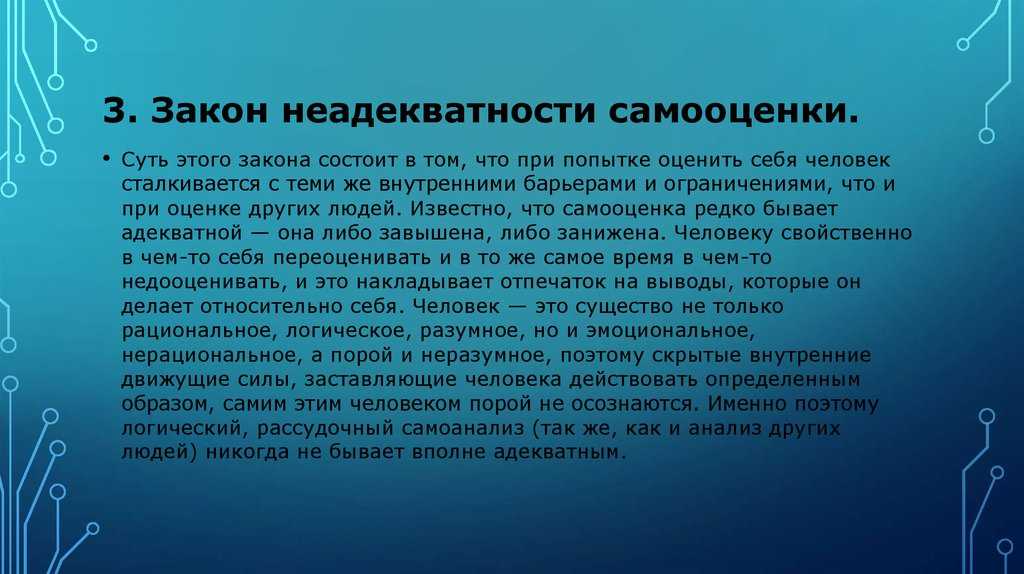 3. Закон неадекватности самооценки.

• Суть этого закона состоит в том, что при попытке оценить себя человек сталкивается с теми же внутренними барьерами и ограничениями, что и при оценке других людей. Известно, что самооценка редко бывает адекватной — она либо завышена, либо занижена. Человеку свойственно в чем-то себя переоценивать и в то же самое время в чем-то недооценивать, и это накладывает отпечаток на выводы, которые он делает относительно себя. Человек — это существо не только рациональное, логическое, разумное, но и эмоциональное, нерациональное, а порой и неразумное, поэтому скрытые внутренние движущие силы, заставляющие человека действовать определенным образом, самим этим человеком порой не осознаются. Именно поэтому логический, рассудочный самоанализ (так же, как и анализ других людей) никогда не бывает вполне адекватным.